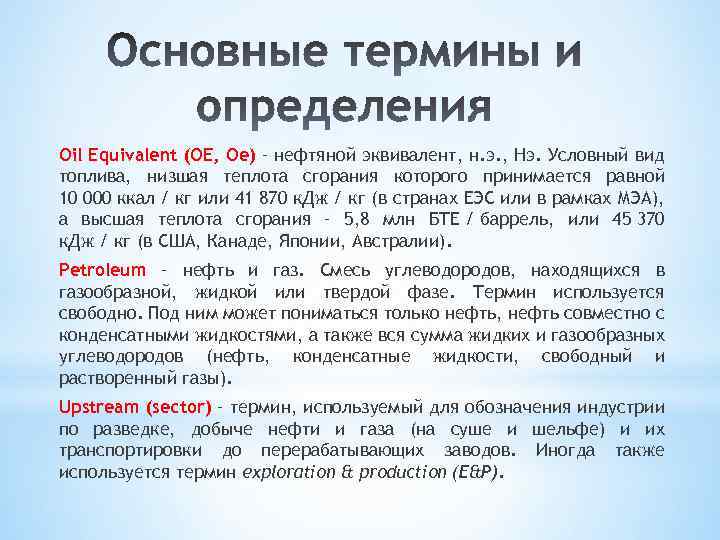 Основные термины и определения

Oil Equivalent (OE, Oe) – нефтяной эквивалент, н.э., Нэ. Условный вид топлива, низшая теплота сгорания которого принимается равной 10 000 ккал / кг или 41 870 кДж / кг (в странах ЕЭС или в рамках МЭА), а высшая теплота сгорания – 5,8 млн БТЕ / баррель, или 45 370 кДж / кг (в США, Канаде, Японии, Австралии).

Petroleum – нефть и газ. Смесь углеводородов, находящихся в газообразной, жидкой или твердой фазе. Термин используется свободно. Под ним может пониматься только нефть, нефть совместно с конденсатными жидкостями, а также вся сумма жидких и газообразных углеводородов (нефть, конденсатные жидкости, свободный и растворенный газы).

Upstream (sector) – термин, используемый для обозначения индустрии по разведке, добыче нефти и газа (на суше и шельфе) и их транспортировки до перерабатывающих заводов. Иногда также используется термин exploration & production (E&P).